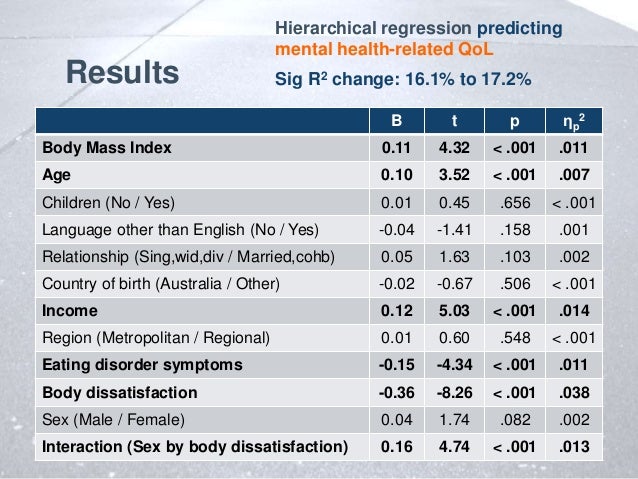 Results

Hierarchical regression predicting mental health-related QoL

Sig $R^2$ change: 16.1% to 17.2%

| | B | t | p | $\eta_p^2$ |
|---|---|---|---|---|
| Body Mass Index | 0.11 | 4.32 | < .001 | .011 |
| Age | 0.10 | 3.52 | < .001 | .007 |
| Children (No / Yes) | 0.01 | 0.45 | .656 | < .001 |
| Language other than English (No / Yes) | -0.04 | -1.41 | .158 | .001 |
| Relationship (Sing,wid,div / Married,cohb) | 0.05 | 1.63 | .103 | .002 |
| Country of birth (Australia / Other) | -0.02 | -0.67 | .506 | < .001 |
| Income | 0.12 | 5.03 | < .001 | .014 |
| Region (Metropolitan / Regional) | 0.01 | 0.60 | .548 | < .001 |
| Eating disorder symptoms | -0.15 | -4.34 | < .001 | .011 |
| Body dissatisfaction | -0.36 | -8.26 | < .001 | .038 |
| Sex (Male / Female) | 0.04 | 1.74 | .082 | .002 |
| Interaction (Sex by body dissatisfaction) | 0.16 | 4.74 | < .001 | .013 |